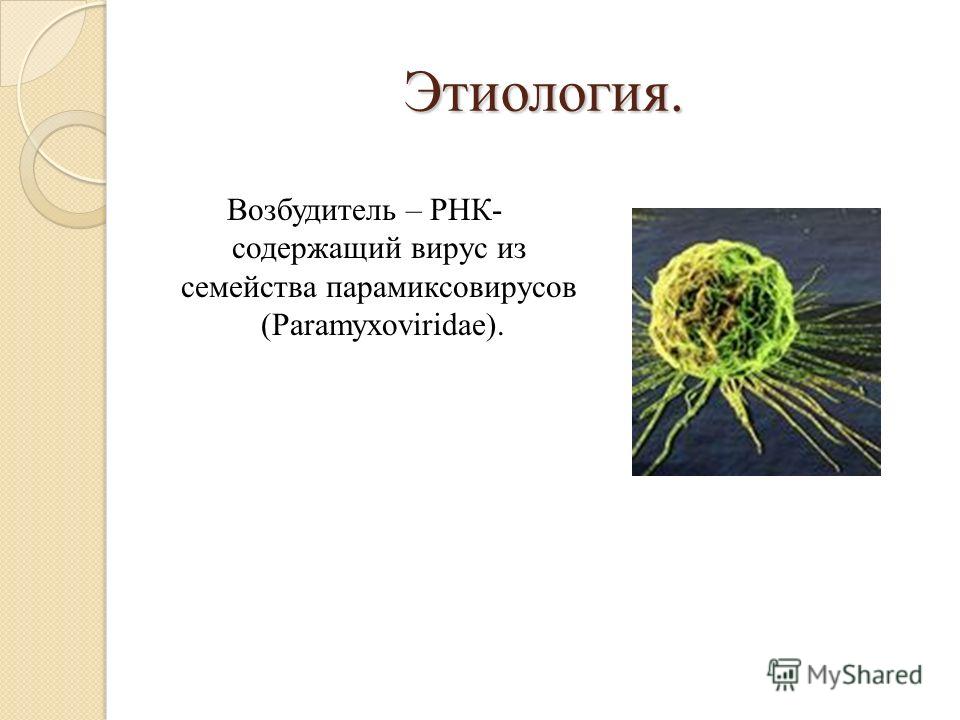 Этиология.

Возбудитель – РНК-содержащий вирус из семейства парамиксовирусов (Paramyxoviridae).

MyShared